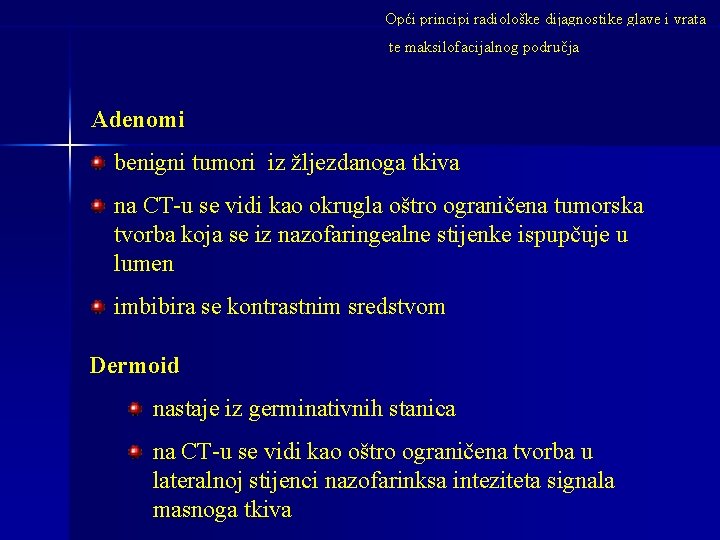 Opći principi radiološke dijagnostike glave i vrata te maksilofacijalnog područja

Adenomi

benigni tumori iz žljezdanoga tkiva

na CT-u se vidi kao okrugla oštro ograničena tumorska tvorba koja se iz nazofaringealne stijenke ispupčuje u lumen

imbibira se kontrastnim sredstvom

Dermoid

nastaje iz germinativnih stanica

na CT-u se vidi kao oštro ograničena tvorba u lateralnoj stijenci nazofarinksa inteziteta signala masnoga tkiva